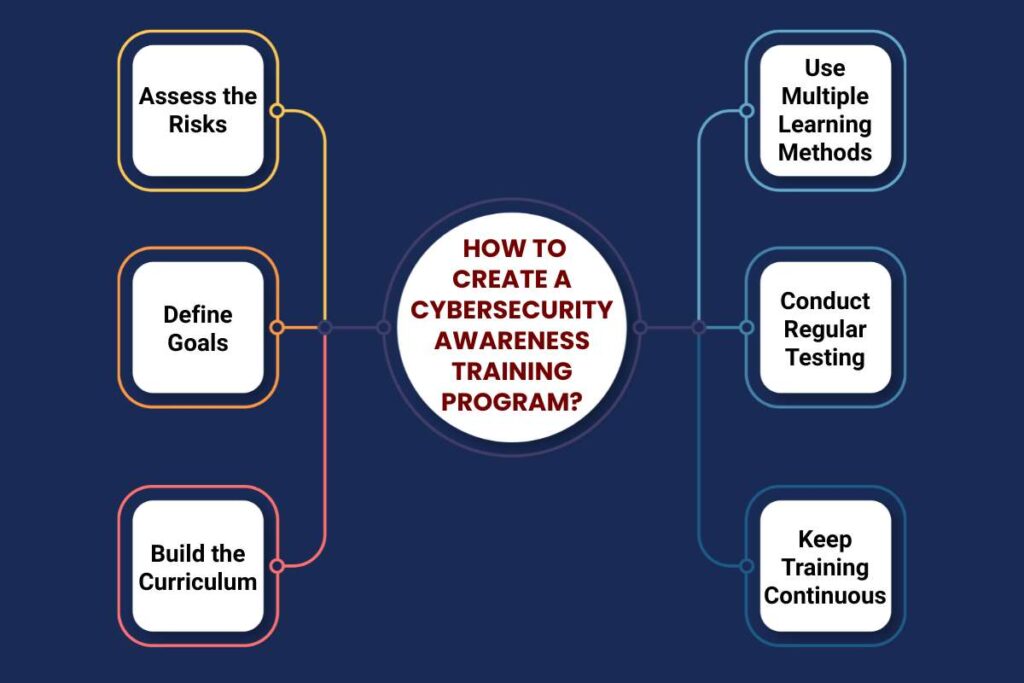 HOW TO CREATE A CYBERSECURITY AWARENESS TRAINING PROGRAM?

Assess the Risks

Define Goals

Build the Curriculum

Use Multiple Learning Methods

Conduct Regular Testing

Keep Training Continuous